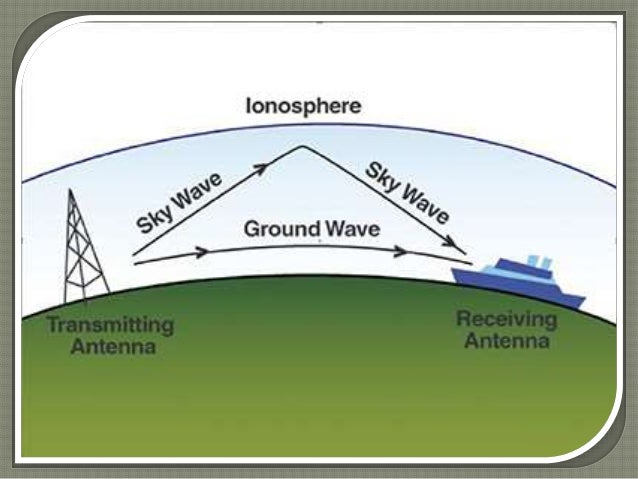 Ionosphere

Sky Wave

Sky Wave

Ground Wave

Transmitting Antenna

Receiving Antenna